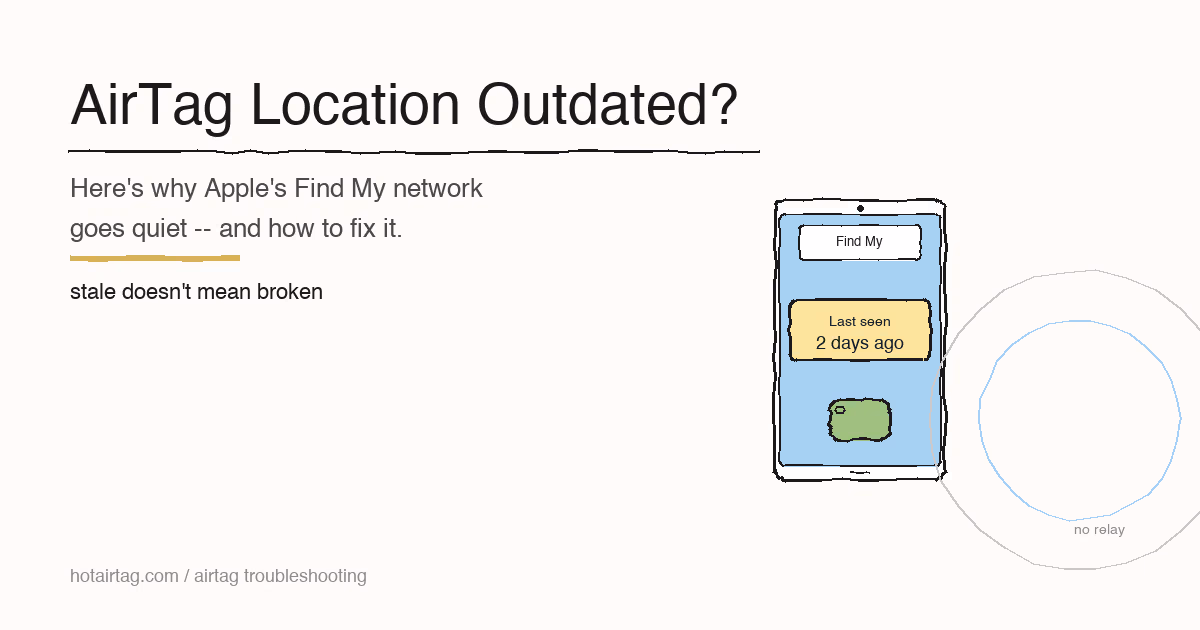 AirTag Location Outdated?

Here's why Apple's Find My network goes quiet -- and how to fix it.

stale doesn't mean broken

Find My

Last seen
2 days ago

no relay

hotairtag.com / airtag troubleshooting